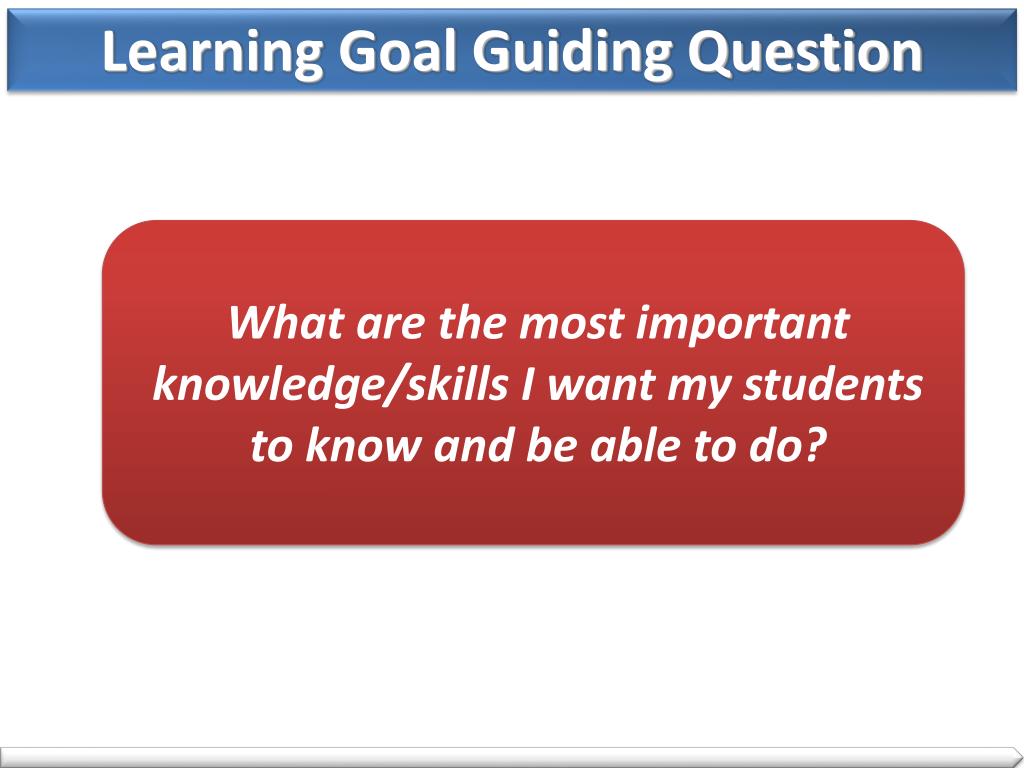 Learning Goal Guiding Question

What are the most important knowledge/skills I want my students to know and be able to do?